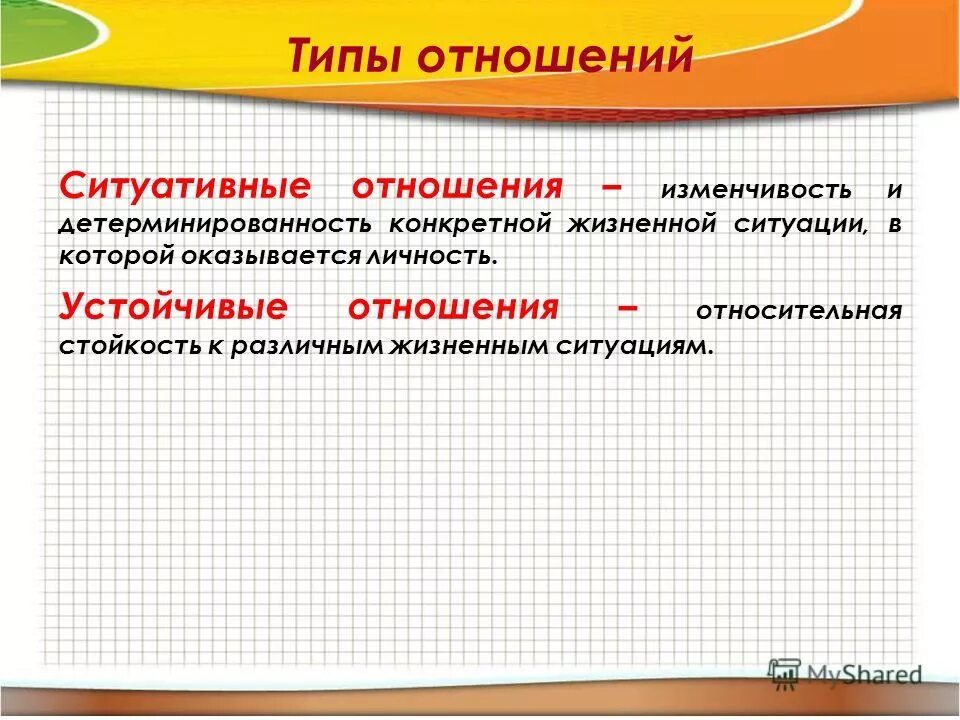 Типы отношений

Ситуативные отношения – изменчивость и детерминированность конкретной жизненной ситуации, в которой оказывается личность.

Устойчивые отношения – относительная стойкость к различным жизненным ситуациям.

MyShared